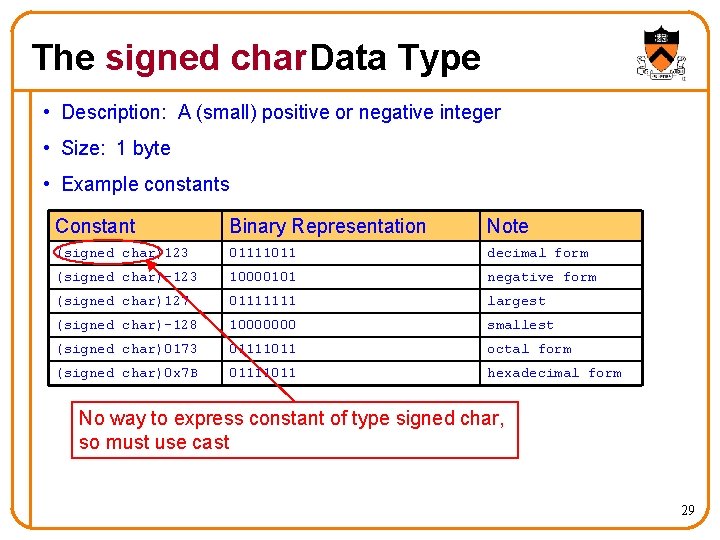 The signed char Data Type

• Description: A (small) positive or negative integer

• Size: 1 byte

• Example constants

| Constant | Binary Representation | Note |
|---|---|---|
| (signed char)123 | 01111011 | decimal form |
| (signed char)-123 | 10000101 | negative form |
| (signed char)127 | 01111111 | largest |
| (signed char)-128 | 10000000 | smallest |
| (signed char)0173 | 01111011 | octal form |
| (signed char)0x7B | 01111011 | hexadecimal form |

No way to express constant of type signed char, so must use cast

29